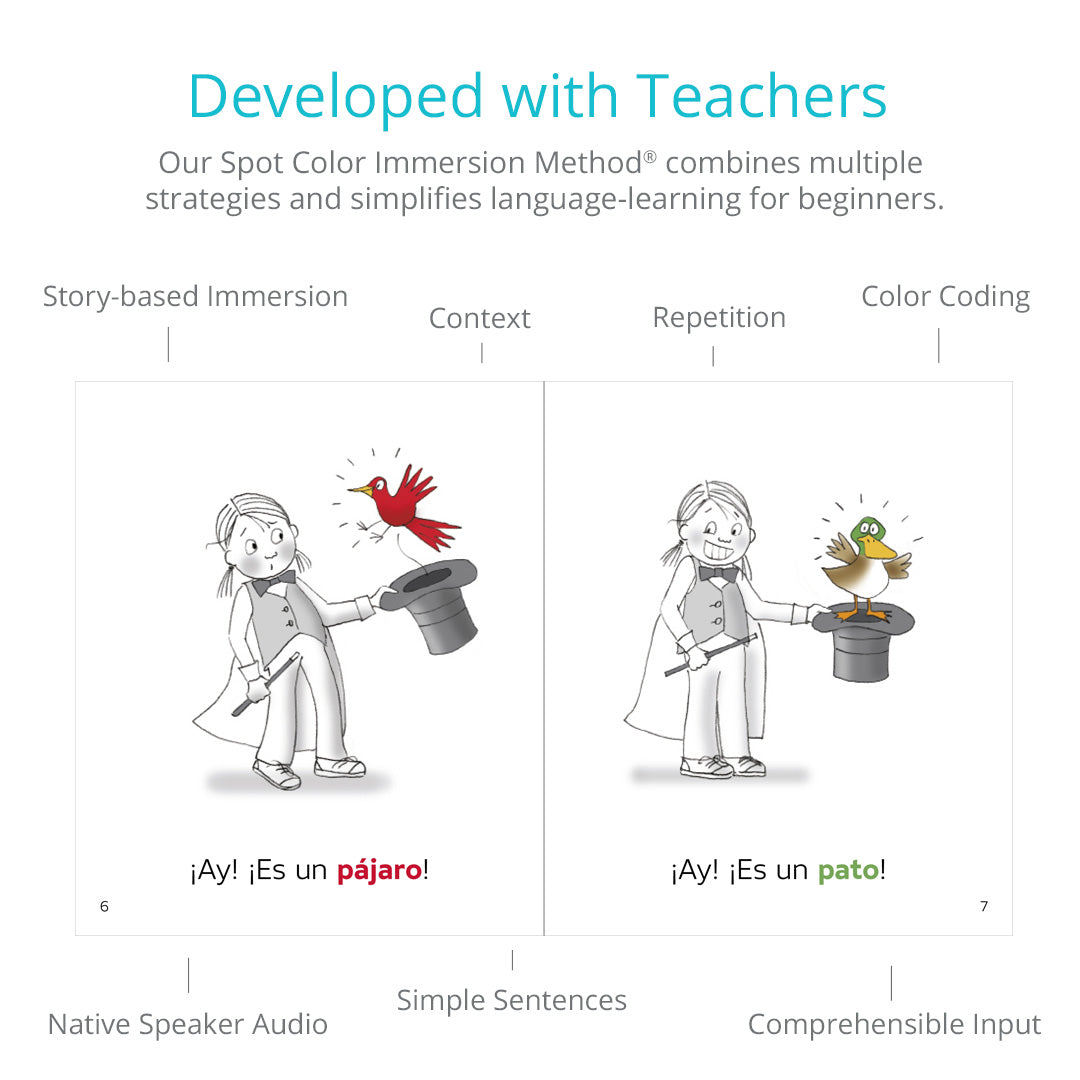 Developed with Teachers

Our Spot Color Immersion Method® combines multiple strategies and simplifies language-learning for beginners.

Story-based Immersion

Context

Repetition

Color Coding

¡Ay! ¡Es un pájaro!

6

¡Ay! ¡Es un pato!

7

Native Speaker Audio

Simple Sentences

Comprehensible Input